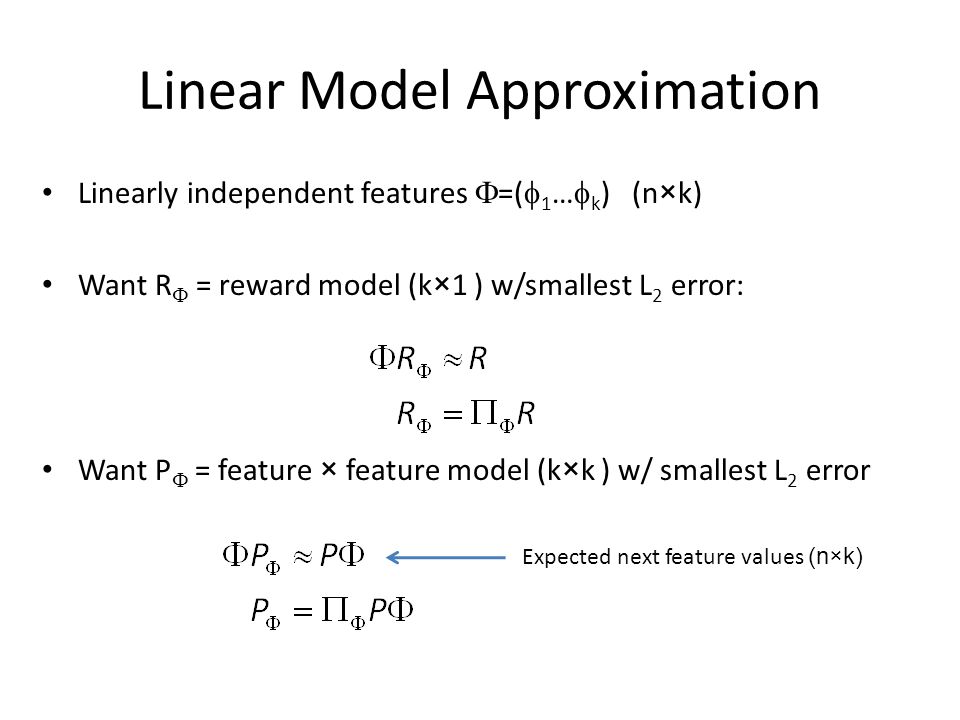 Linear Model Approximation

• Linearly independent features $\Phi=(\phi_1 \ldots \phi_k)$ (n×k)

• Want $R_\Phi$ = reward model (k×1 ) w/smallest $L_2$ error:

$\Phi R_\Phi \approx R$
$R_\Phi = \Pi_\Phi R$

• Want $P_\Phi$ = feature × feature model (k×k ) w/ smallest $L_2$ error

$\Phi P_\Phi \approx P\Phi$ Expected next feature values (n×k)
$P_\Phi = \Pi_\Phi P\Phi$